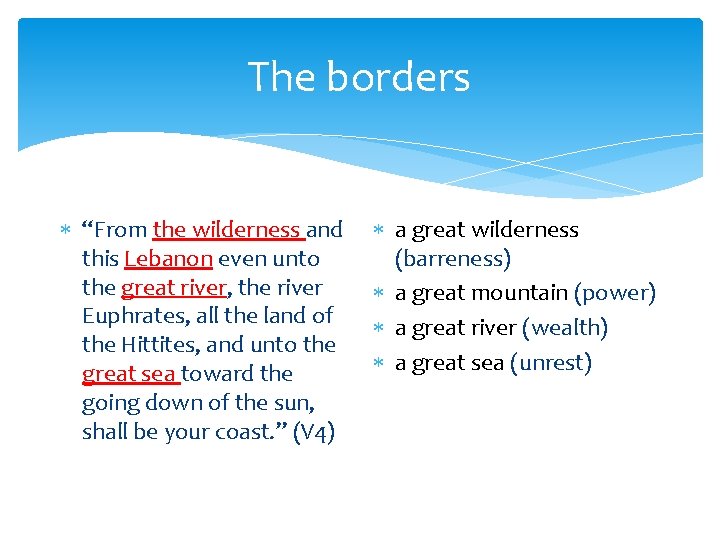 The borders

* “From the wilderness and this Lebanon even unto the great river, the river Euphrates, all the land of the Hittites, and unto the great sea toward the going down of the sun, shall be your coast.” (V4)

* a great wilderness (barreness)
* a great mountain (power)
* a great river (wealth)
* a great sea (unrest)